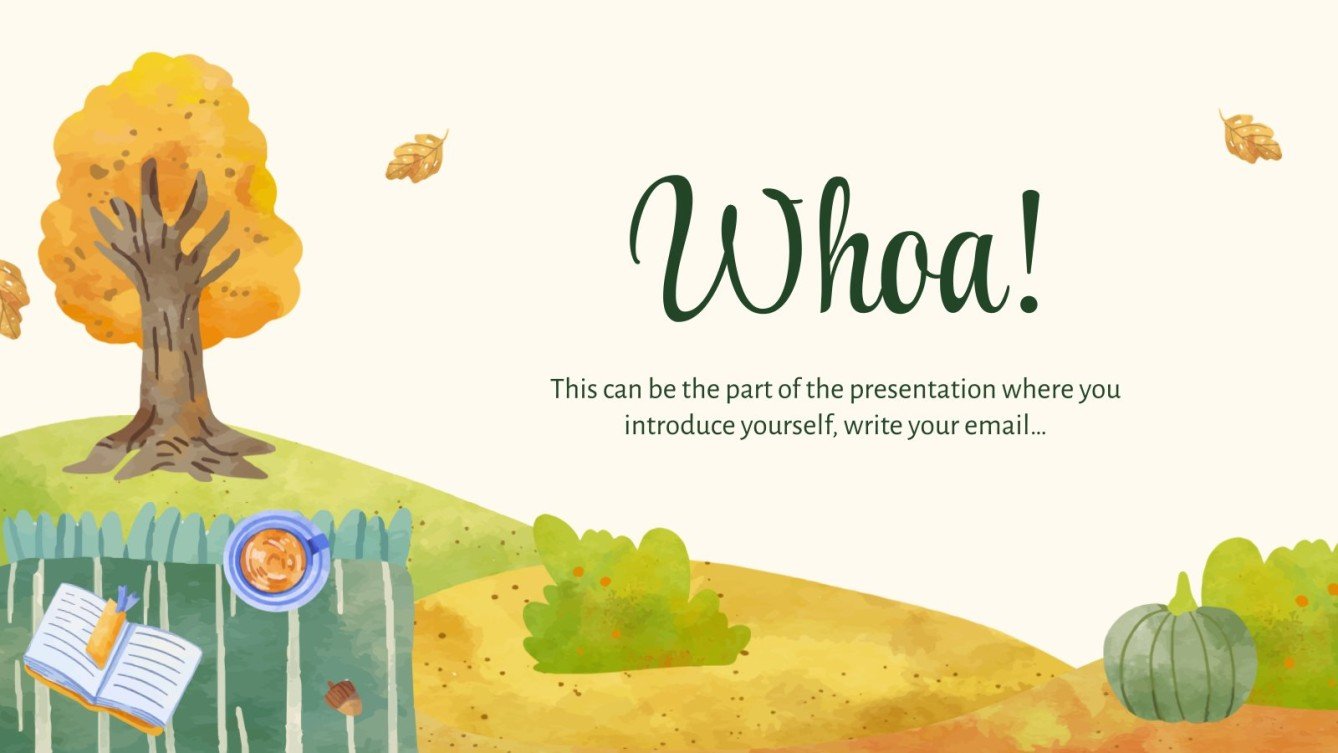 Whoa!

This can be the part of the presentation where you introduce yourself, write your email…